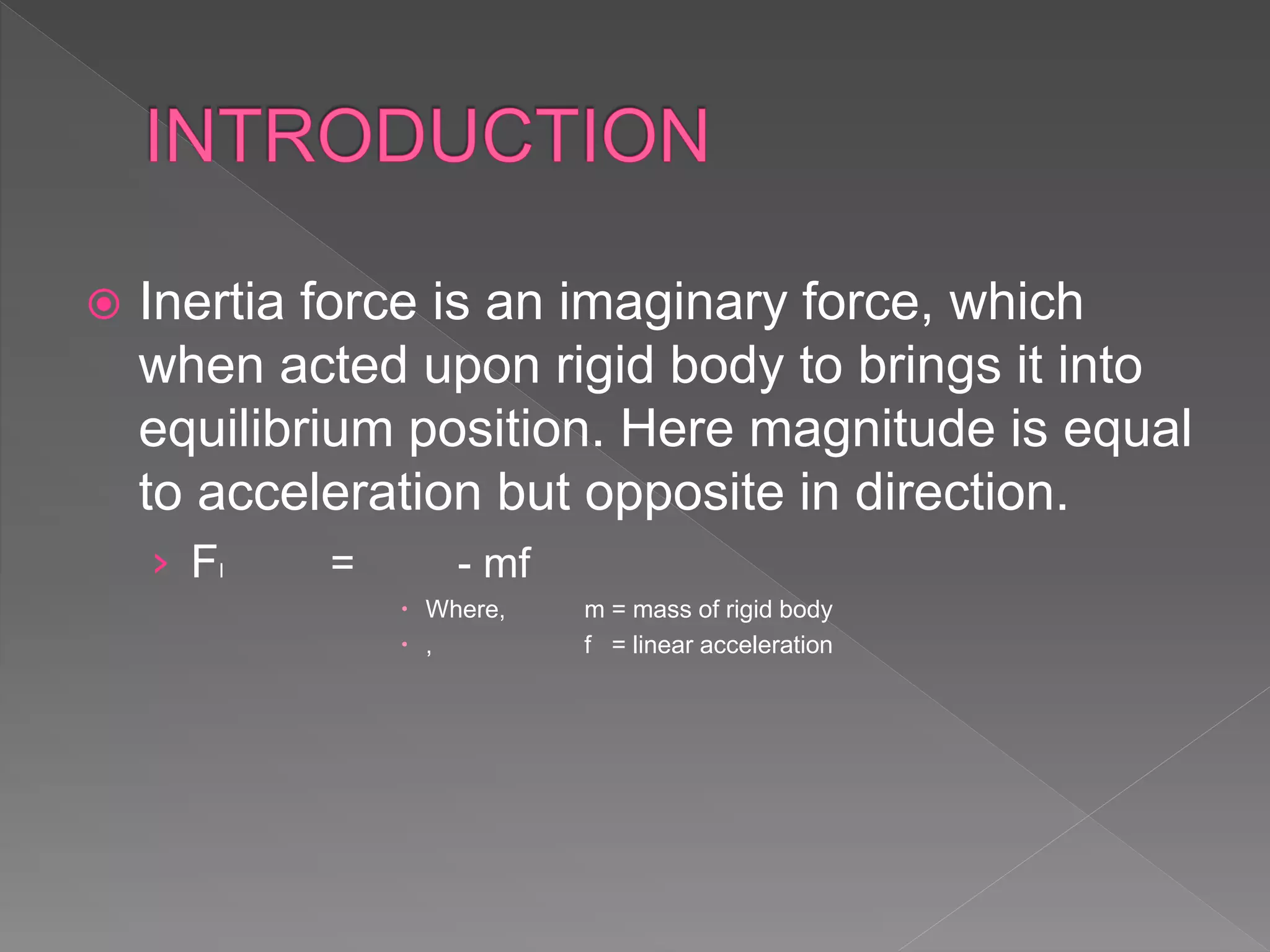 INTRODUCTION

Inertia force is an imaginary force, which when acted upon rigid body to brings it into equilibrium position. Here magnitude is equal to acceleration but opposite in direction.

$F_I$ = - mf

Where, m = mass of rigid body

, f = linear acceleration